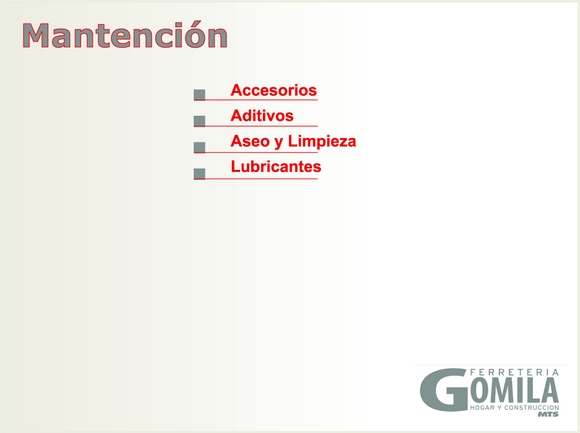 Mantención

Accesorios
Aditivos
Aseo y Limpieza
Lubricantes

FERRETERIA
GOMILA
HOGAR Y CONSTRUCCION
MTS